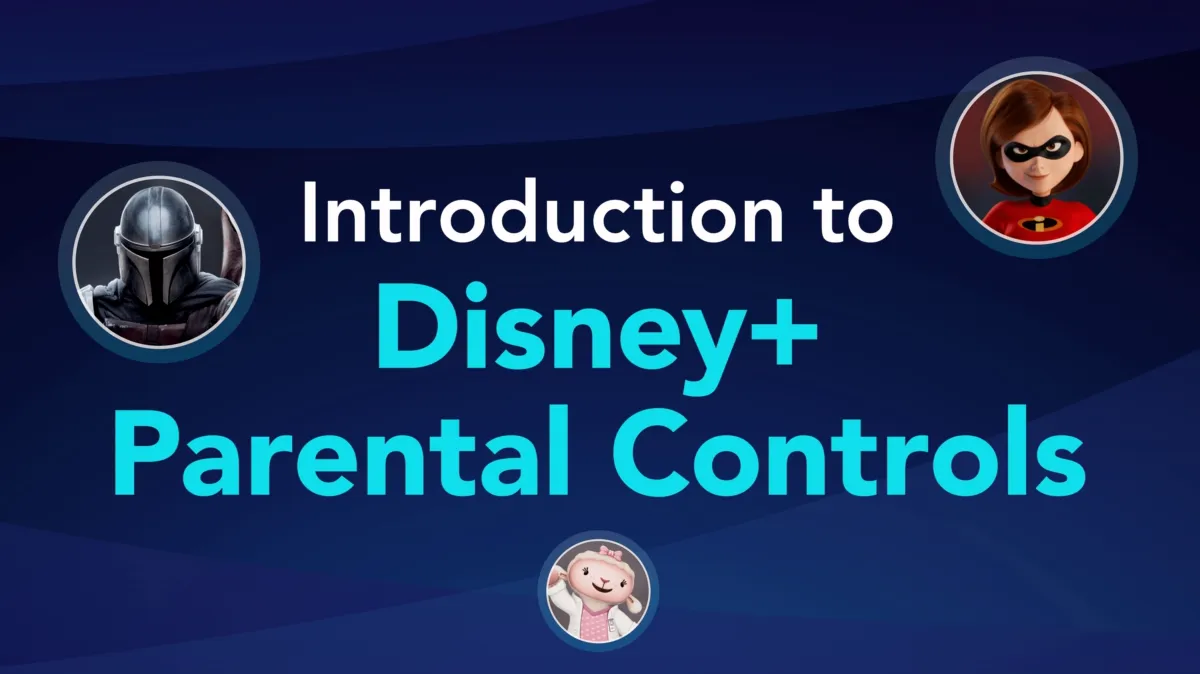 Introduction to
Disney+
Parental Controls